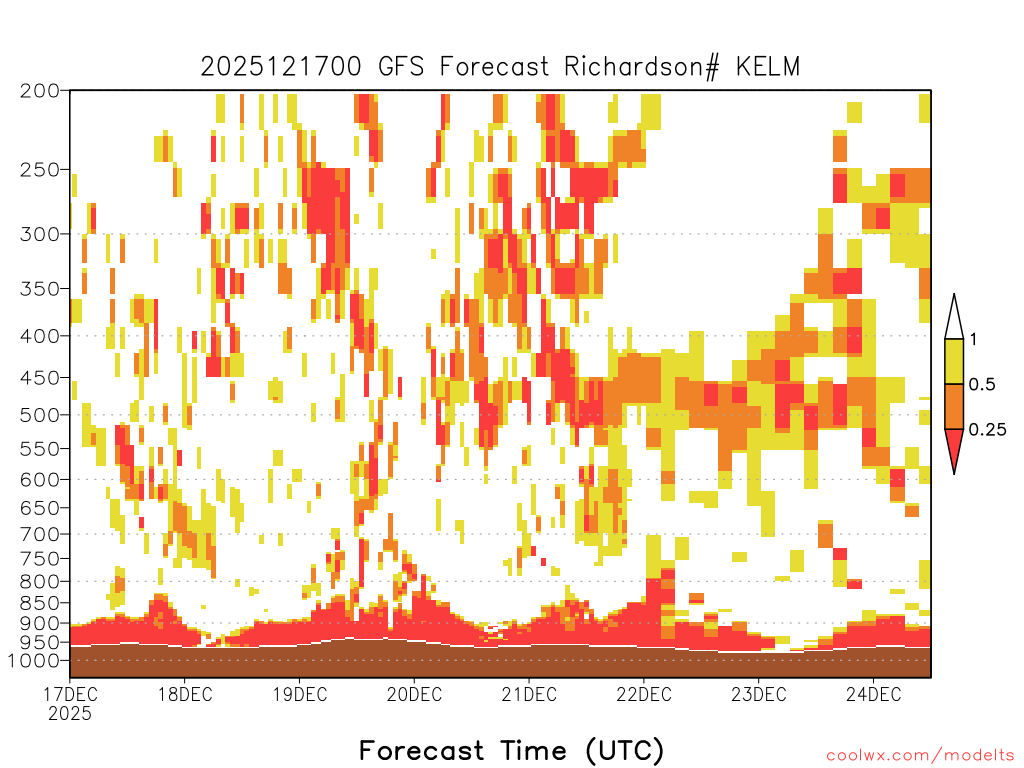 2025121700 GFS Forecast Richardson# KELM

200
250
300
350
400
450
500
550
600
650
700
750
800
850
900
950
1000

1
0.5
0.25

17DEC
2025
18DEC
19DEC
20DEC
21DEC
22DEC
23DEC
24DEC

Forecast Time (UTC)

coolwx.com/modelts